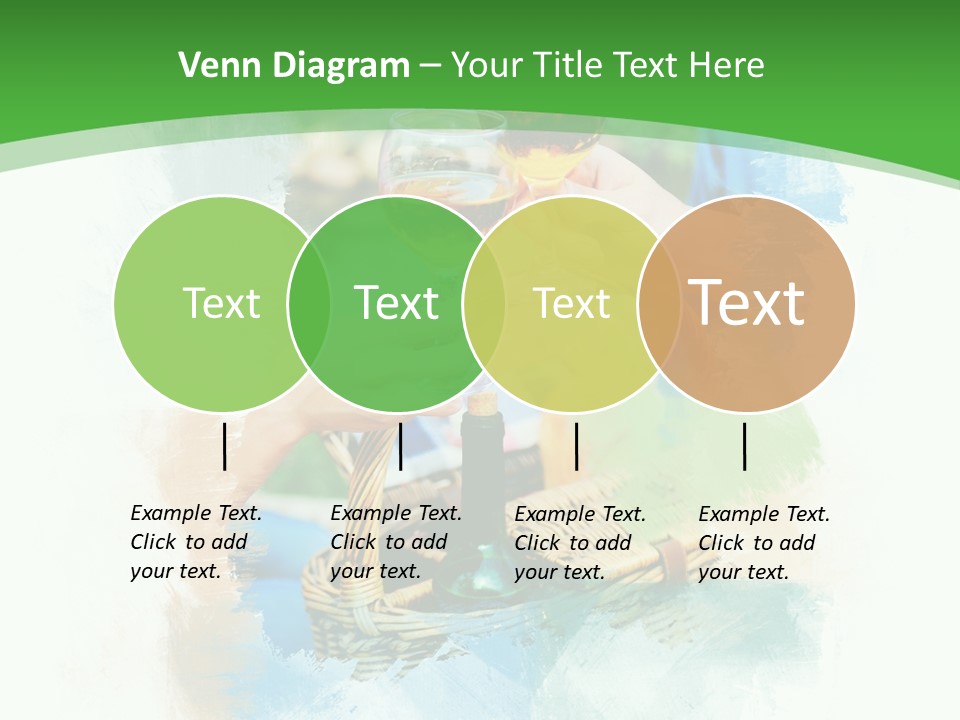 Venn Diagram – Your Title Text Here

Text

Text

Text

Text

Example Text. Click to add your text.

Example Text. Click to add your text.

Example Text. Click to add your text.

Example Text. Click to add your text.